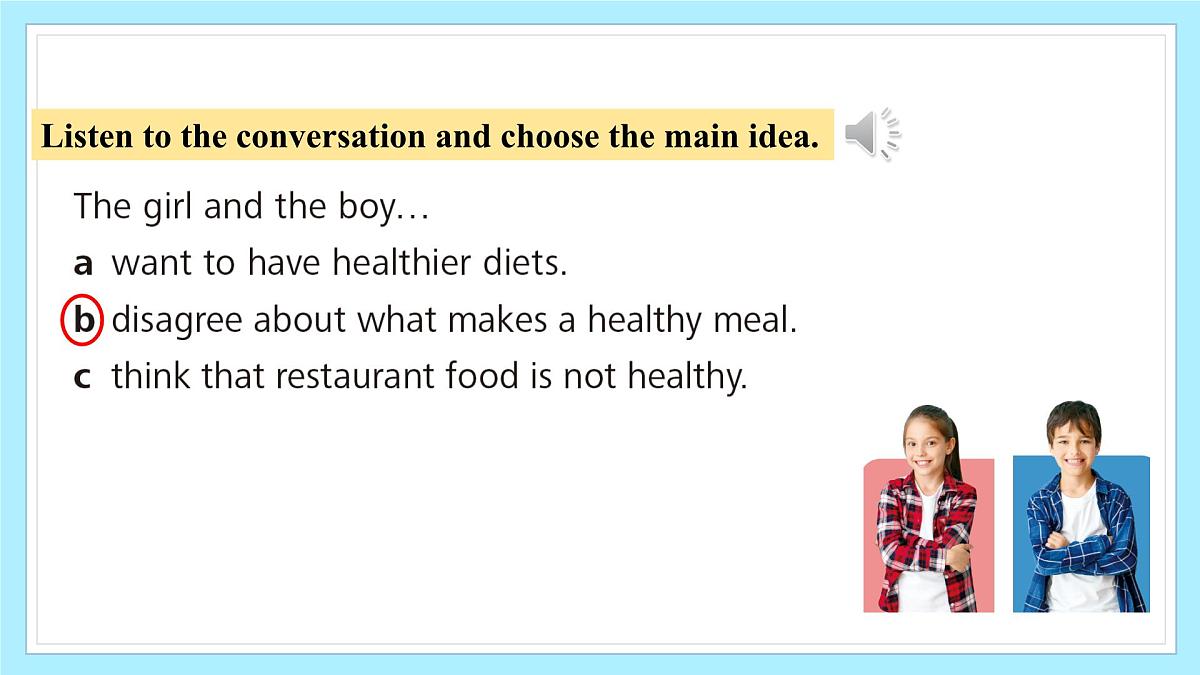 Listen to the conversation and choose the main idea.

The girl and the boy…

a want to have healthier diets.

b disagree about what makes a healthy meal.

c think that restaurant food is not healthy.